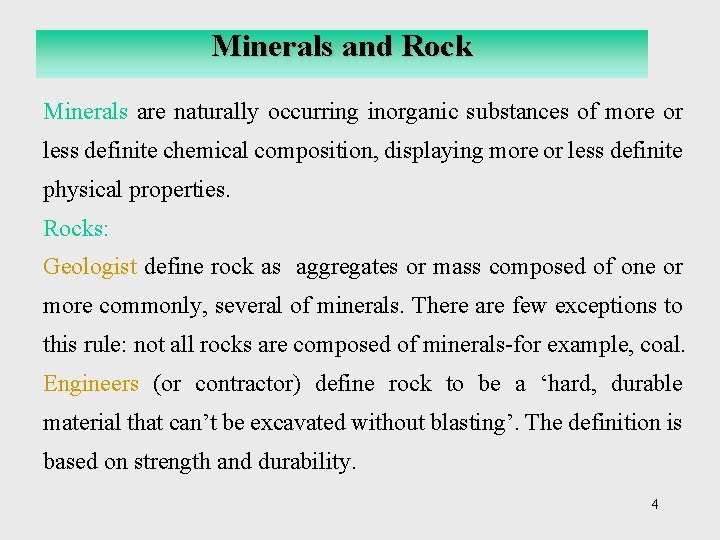 Minerals and Rock

Minerals are naturally occurring inorganic substances of more or less definite chemical composition, displaying more or less definite physical properties.

Rocks:

Geologist define rock as aggregates or mass composed of one or more commonly, several of minerals. There are few exceptions to this rule: not all rocks are composed of minerals-for example, coal.

Engineers (or contractor) define rock to be a ‘hard, durable material that can’t be excavated without blasting’. The definition is based on strength and durability.

4